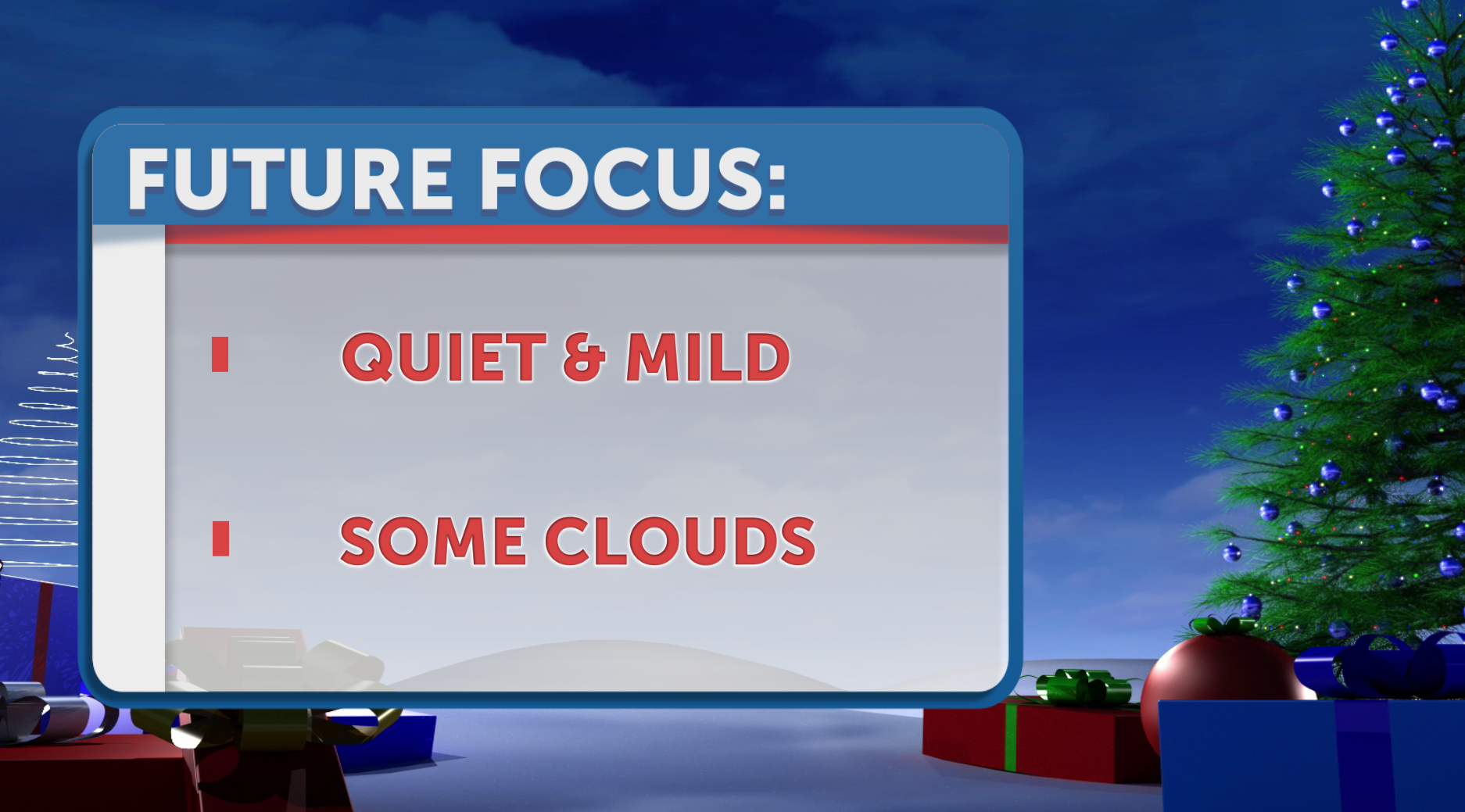 FUTURE FOCUS:

QUIET & MILD

SOME CLOUDS